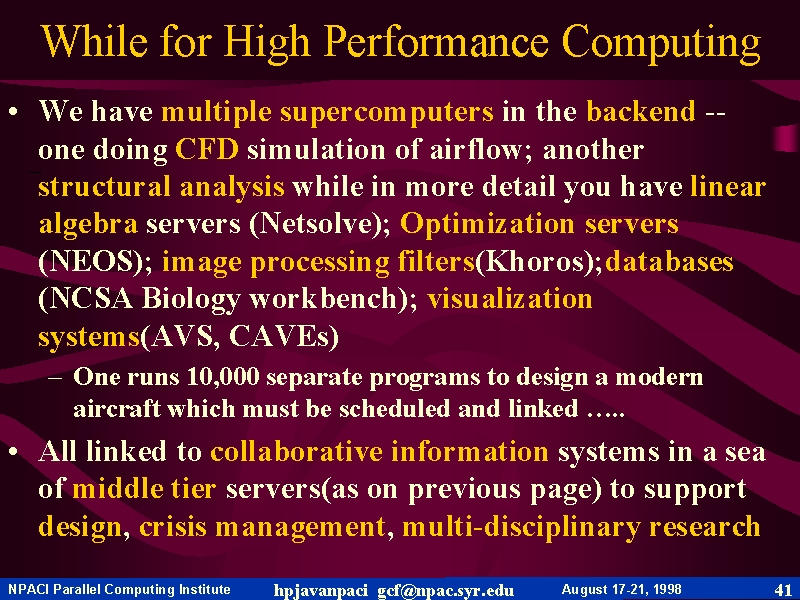 While for High Performance Computing

• We have multiple supercomputers in the backend -- one doing CFD simulation of airflow; another structural analysis while in more detail you have linear algebra servers (Netsolve); Optimization servers (NEOS); image processing filters(Khoros);databases (NCSA Biology workbench); visualization systems(AVS, CAVEs)

– One runs 10,000 separate programs to design a modern aircraft which must be scheduled and linked …..

• All linked to collaborative information systems in a sea of middle tier servers(as on previous page) to support design, crisis management, multi-disciplinary research

NPACI Parallel Computing Institute hpjavanpaci gcf@npac.syr.edu August 17-21, 1998 41